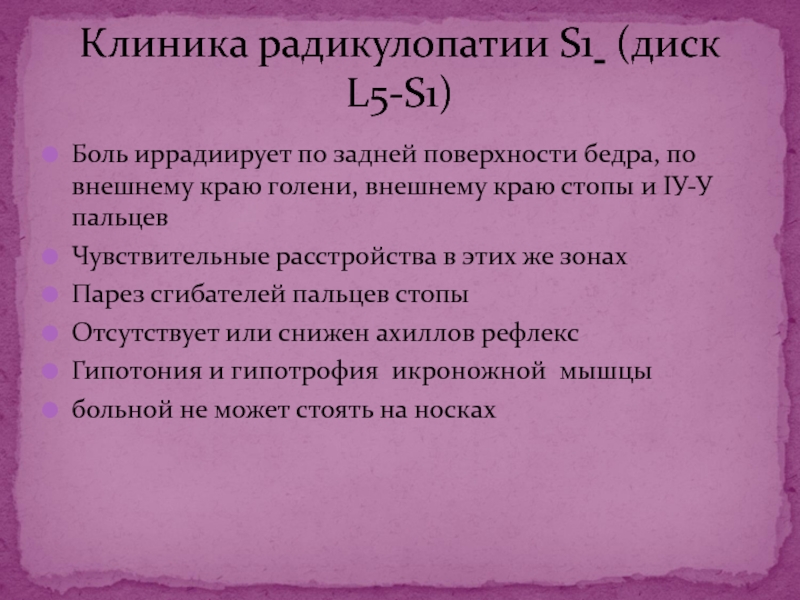 Клиника радикулопатии S1_ (диск L5-S1)

Боль иррадиирует по задней поверхности бедра, по внешнему краю голени, внешнему краю стопы и IУ-У пальцев

Чувствительные расстройства в этих же зонах

Парез сгибателей пальцев стопы

Отсутствует или снижен ахиллов рефлекс

Гипотония и гипотрофия икроножной мышцы

больной не может стоять на носках